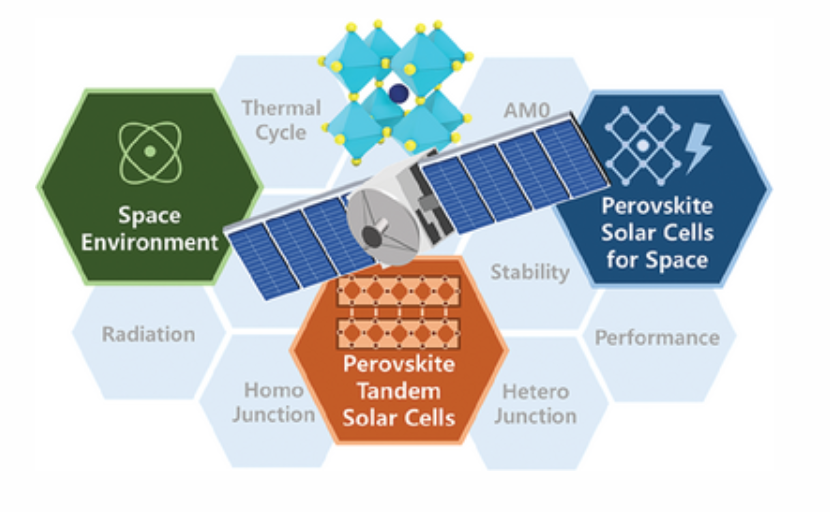 Thermal Cycle

AM0

Space Environment

Perovskite Solar Cells for Space

Stability

Radiation

Performance

Perovskite Tandem Solar Cells

Homo Junction

Hetero Junction